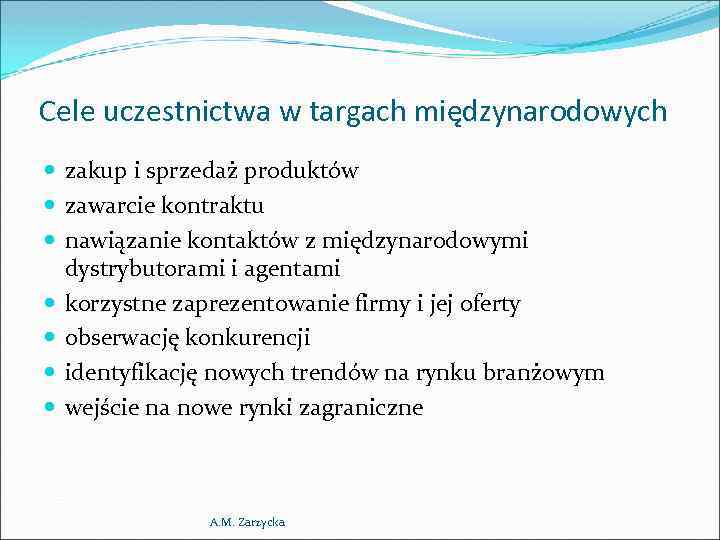 Cele uczestnictwa w targach międzynarodowych

- zakup i sprzedaż produktów
- zawarcie kontraktu
- nawiązanie kontaktów z międzynarodowymi dystrybutorami i agentami
- korzystne zaprezentowanie firmy i jej oferty
- obserwację konkurencji
- identyfikację nowych trendów na rynku branżowym
- wejście na nowe rynki zagraniczne

A.M. Zarzycka